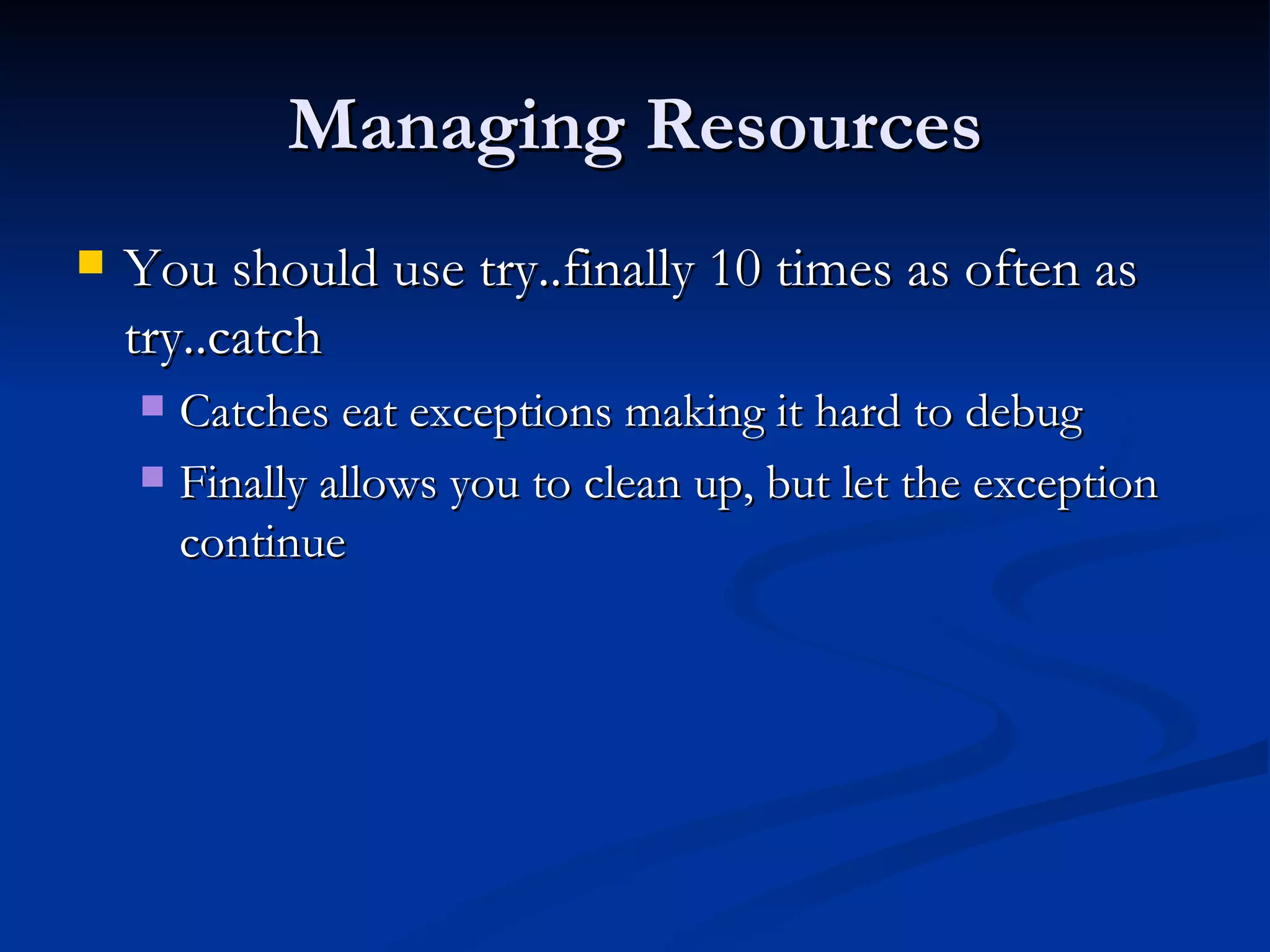 Managing Resources

You should use try..finally 10 times as often as try..catch

Catches eat exceptions making it hard to debug

Finally allows you to clean up, but let the exception continue